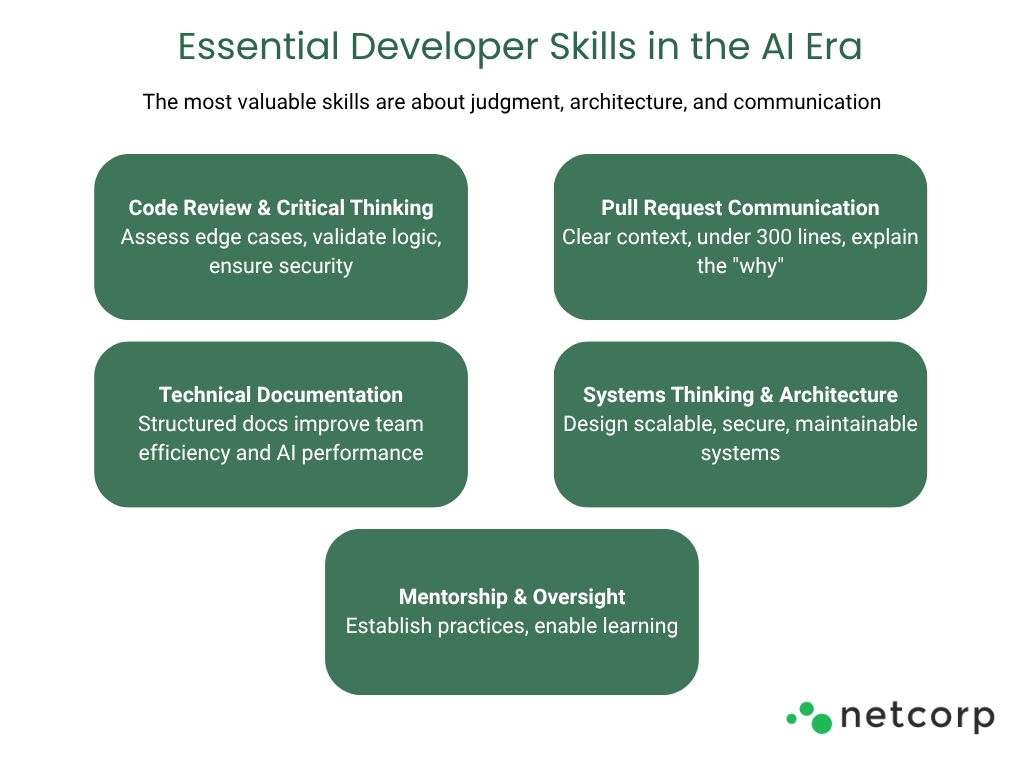 Essential Developer Skills in the AI Era

The most valuable skills are about judgment, architecture, and communication

Code Review & Critical Thinking
Assess edge cases, validate logic, ensure security

Pull Request Communication
Clear context, under 300 lines, explain the "why"

Technical Documentation
Structured docs improve team efficiency and AI performance

Systems Thinking & Architecture
Design scalable, secure, maintainable systems

Mentorship & Oversight
Establish practices, enable learning

netcorp